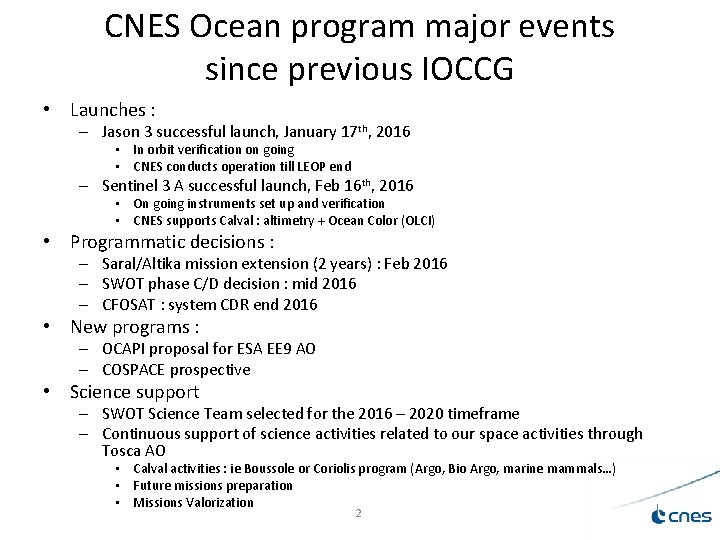 CNES Ocean program major events since previous IOCCG

• Launches :
– Jason 3 successful launch, January 17$^{th}$, 2016
▪ In orbit verification on going
▪ CNES conducts operation till LEOP end
– Sentinel 3 A successful launch, Feb 16$^{th}$, 2016
▪ On going instruments set up and verification
▪ CNES supports Calval : altimetry + Ocean Color (OLCI)
• Programmatic decisions :
– Saral/Altika mission extension (2 years) : Feb 2016
– SWOT phase C/D decision : mid 2016
– CFOSAT : system CDR end 2016
• New programs :
– OCAPI proposal for ESA EE9 AO
– COSPACE prospective
• Science support
– SWOT Science Team selected for the 2016 – 2020 timeframe
– Continuous support of science activities related to our space activities through Tosca AO
▪ Calval activities : ie Boussole or Coriolis program (Argo, Bio Argo, marine mammals…)
▪ Future missions preparation
▪ Missions Valorization

2

cnes